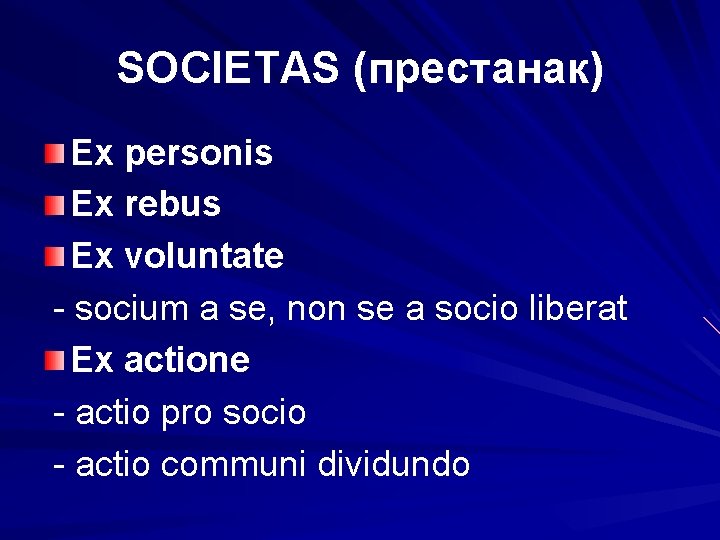 SOCIETAS (престанак)

• Ex personis
• Ex rebus
• Ex voluntate
- socium a se, non se a socio liberat
• Ex actione
- actio pro socio
- actio communi dividundo